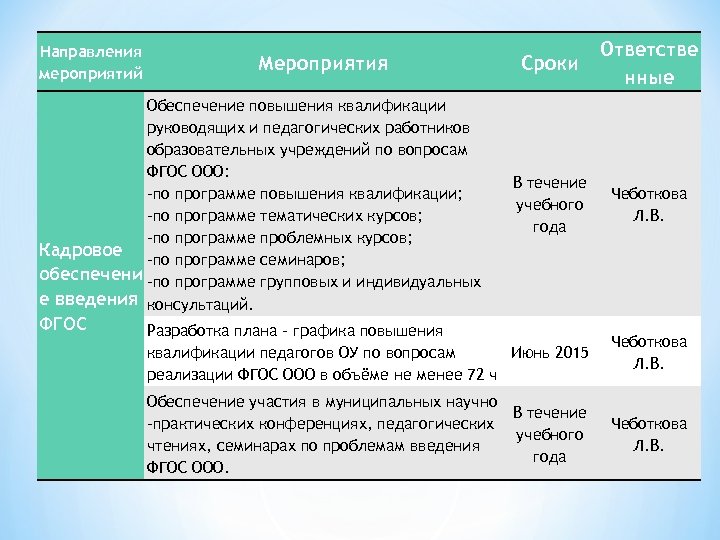 | Направления мероприятий | Мероприятия | Сроки | Ответственные |
|---|---|---|---|
| Кадровое обеспечение введения ФГОС | Обеспечение повышения квалификации руководящих и педагогических работников образовательных учреждений по вопросам ФГОС ООО: -по программе повышения квалификации; -по программе тематических курсов; -по программе проблемных курсов; -по программе семинаров; -по программе групповых и индивидуальных консультаций. | В течение учебного года | Чеботкова Л.В. |
| | Разработка плана - графика повышения квалификации педагогов ОУ по вопросам реализации ФГОС ООО в объёме не менее 72 ч | Июнь 2015 | Чеботкова Л.В. |
| | Обеспечение участия в муниципальных научно -практических конференциях, педагогических чтениях, семинарах по проблемам введения ФГОС ООО. | В течение учебного года | Чеботкова Л.В. |